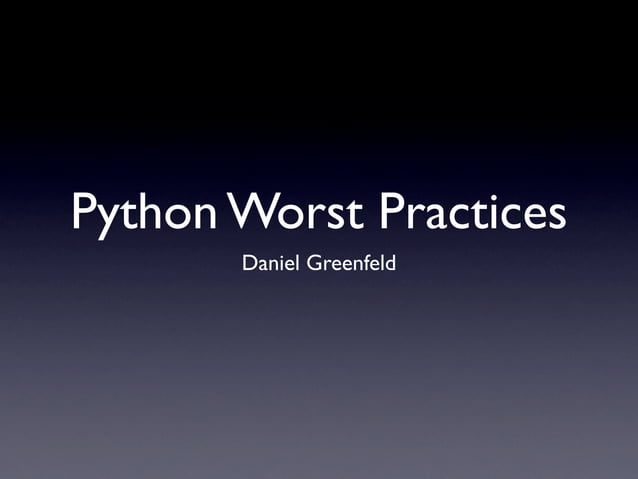 Python Worst Practices

Daniel Greenfeld